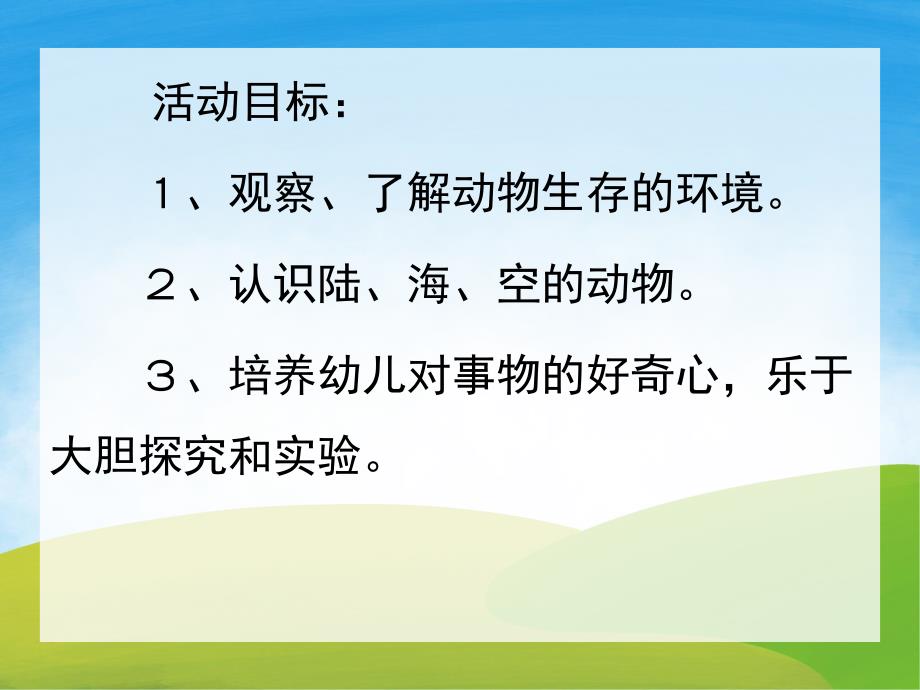 活动目标：

１、观察、了解动物生存的环境。

２、认识陆、海、空的动物。

３、培养幼儿对事物的好奇心，乐于大胆探究和实验。